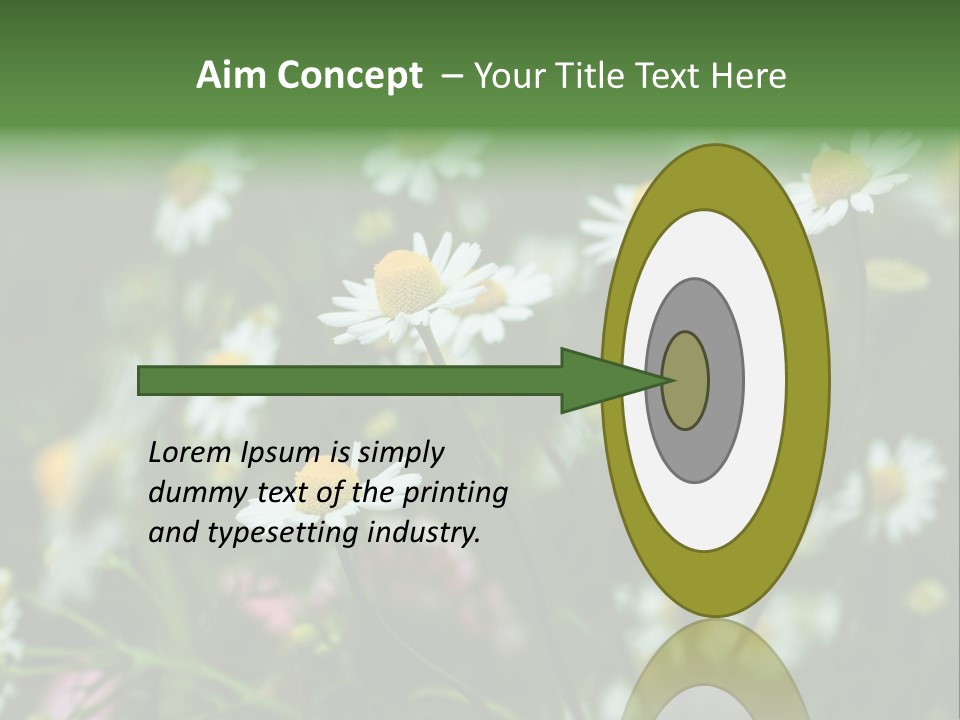 Aim Concept – Your Title Text Here

Lorem Ipsum is simply dummy text of the printing and typesetting industry.